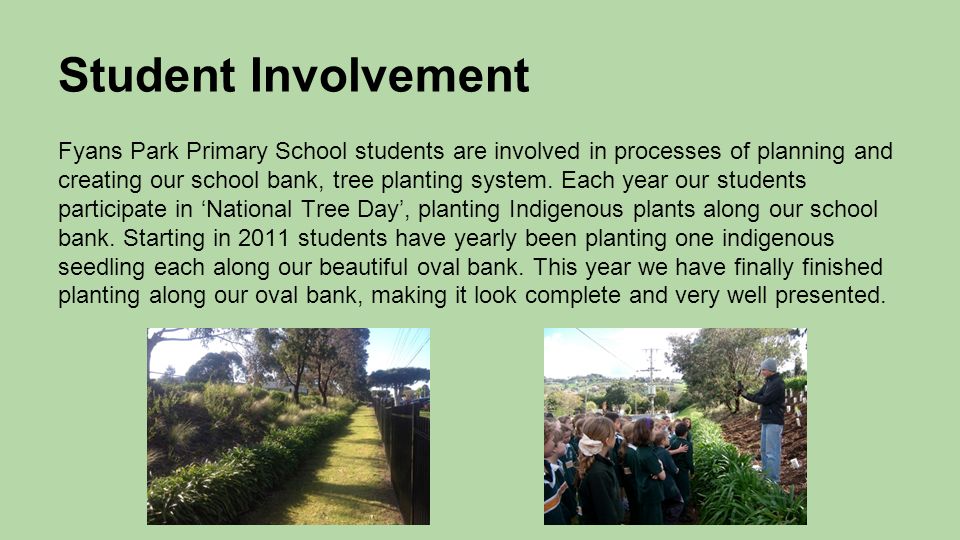 Student Involvement

Fyans Park Primary School students are involved in processes of planning and creating our school bank, tree planting system. Each year our students participate in ‘National Tree Day’, planting Indigenous plants along our school bank. Starting in 2011 students have yearly been planting one indigenous seedling each along our beautiful oval bank. This year we have finally finished planting along our oval bank, making it look complete and very well presented.